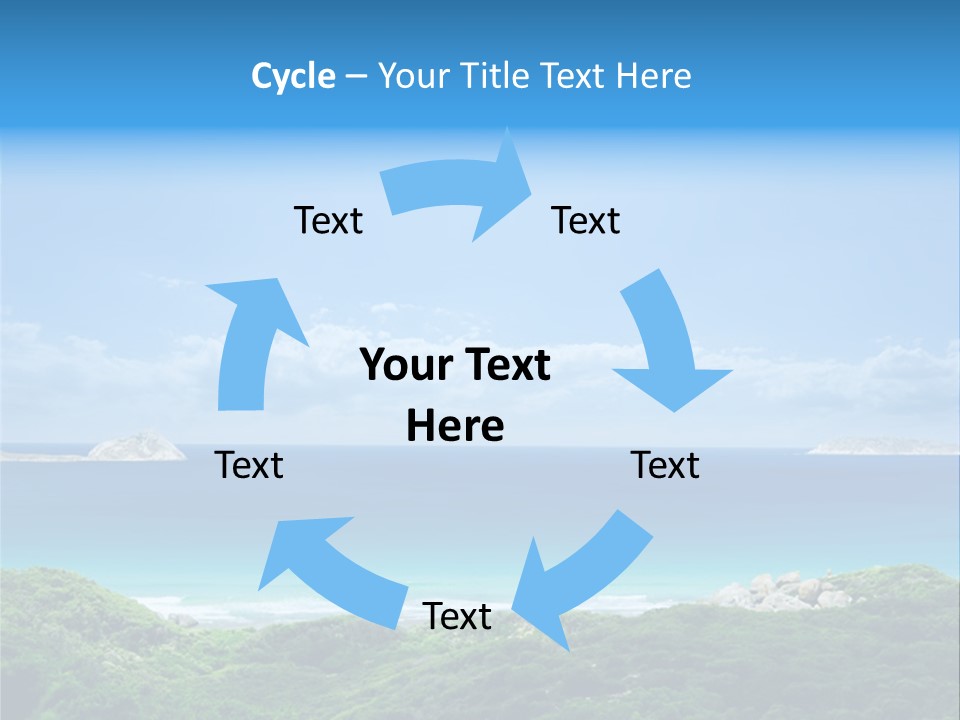 Cycle – Your Title Text Here

Text

Text

Your Text Here

Text

Text

Text